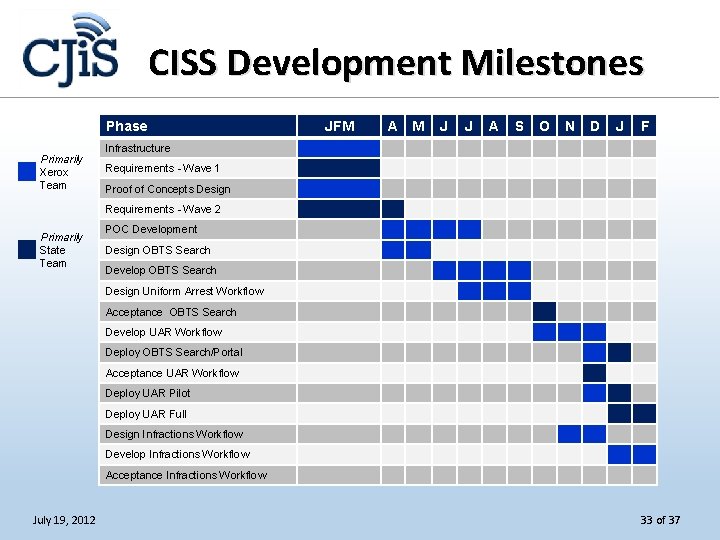 CJiS

CISS Development Milestones

Primarily Xerox Team

Primarily State Team

| Phase | JFM | A | M | J | J | A | S | O | N | D | J | F |
|---|---|---|---|---|---|---|---|---|---|---|---|---|
| Infrastructure | | | | | | | | | | | | |
| Requirements - Wave 1 | | | | | | | | | | | | |
| Proof of Concepts Design | | | | | | | | | | | | |
| Requirements - Wave 2 | | | | | | | | | | | | |
| POC Development | | | | | | | | | | | | |
| Design OBTS Search | | | | | | | | | | | | |
| Develop OBTS Search | | | | | | | | | | | | |
| Design Uniform Arrest Workflow | | | | | | | | | | | | |
| Acceptance OBTS Search | | | | | | | | | | | | |
| Develop UAR Workflow | | | | | | | | | | | | |
| Deploy OBTS Search/Portal | | | | | | | | | | | | |
| Acceptance UAR Workflow | | | | | | | | | | | | |
| Deploy UAR Pilot | | | | | | | | | | | | |
| Deploy UAR Full | | | | | | | | | | | | |
| Design Infractions Workflow | | | | | | | | | | | | |
| Develop Infractions Workflow | | | | | | | | | | | | |
| Acceptance Infractions Workflow | | | | | | | | | | | | |

July 19, 2012

33 of 37